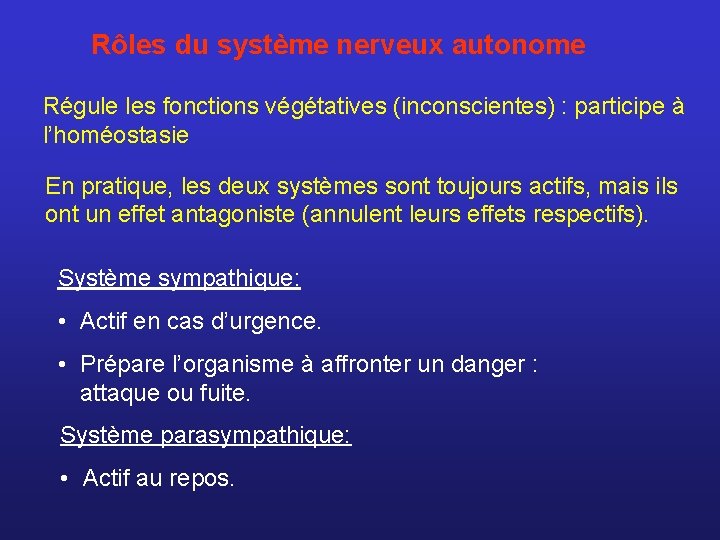 Rôles du système nerveux autonome

Régule les fonctions végétatives (inconscientes) : participe à l'homéostasie

En pratique, les deux systèmes sont toujours actifs, mais ils ont un effet antagoniste (annulent leurs effets respectifs).

Système sympathique:

• Actif en cas d'urgence.

• Prépare l'organisme à affronter un danger : attaque ou fuite.

Système parasympathique:

• Actif au repos.